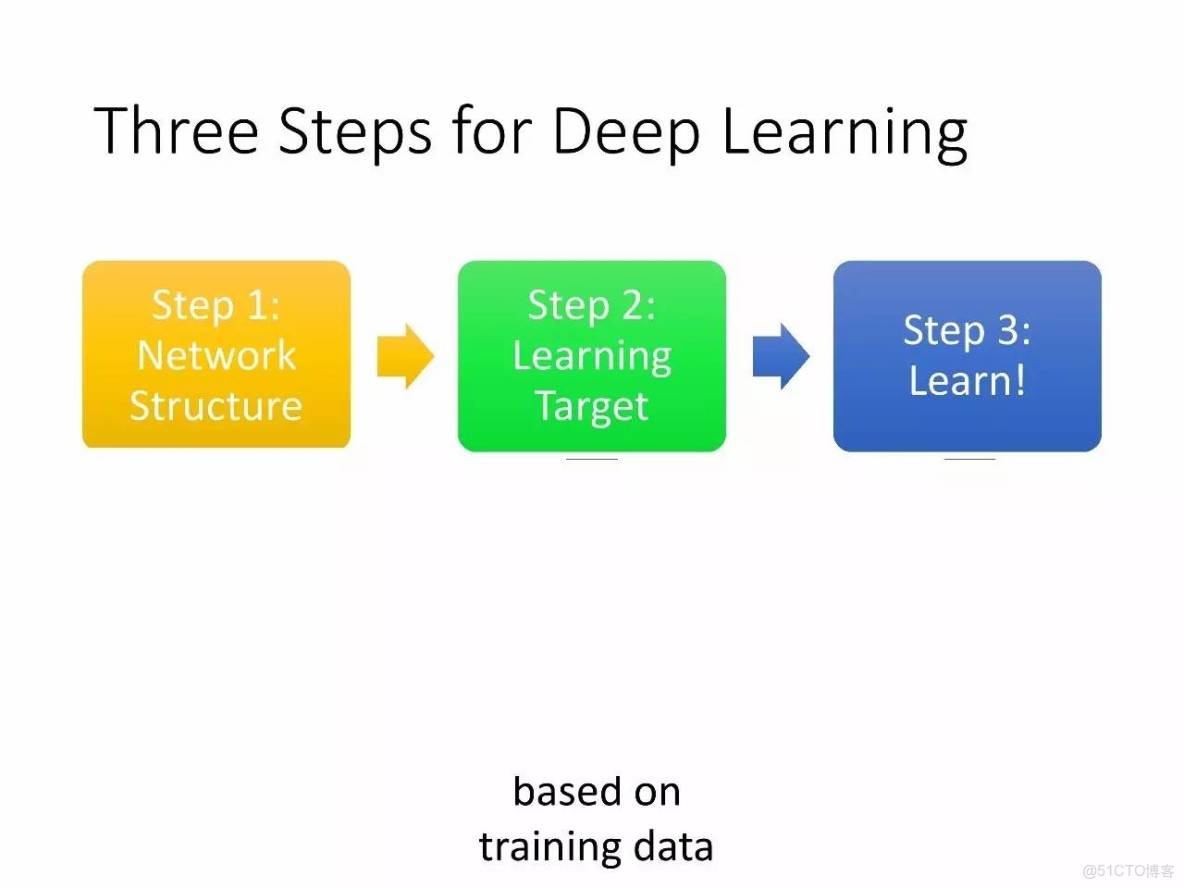 Three Steps for Deep Learning

Step 1: Network Structure

Step 2: Learning Target

Step 3: Learn!

based on training data

@51CTO博客